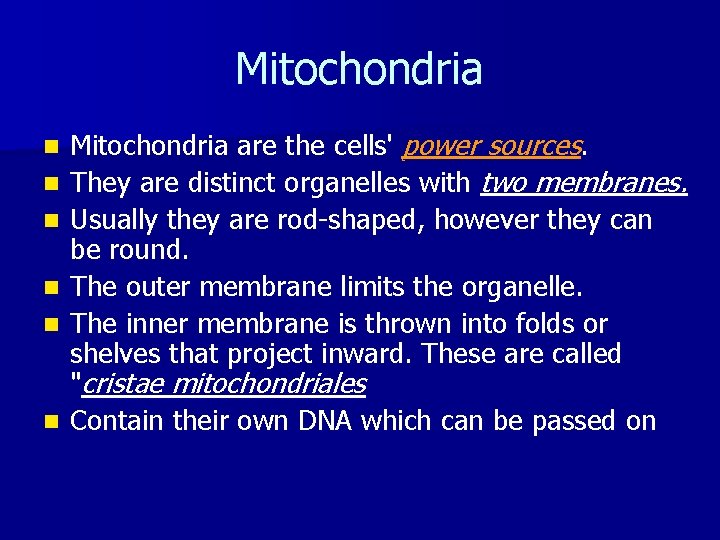 Mitochondria

- Mitochondria are the cells' power sources.
- They are distinct organelles with two membranes.
- Usually they are rod-shaped, however they can be round.
- The outer membrane limits the organelle.
- The inner membrane is thrown into folds or shelves that project inward. These are called "cristae mitochondriales
- Contain their own DNA which can be passed on